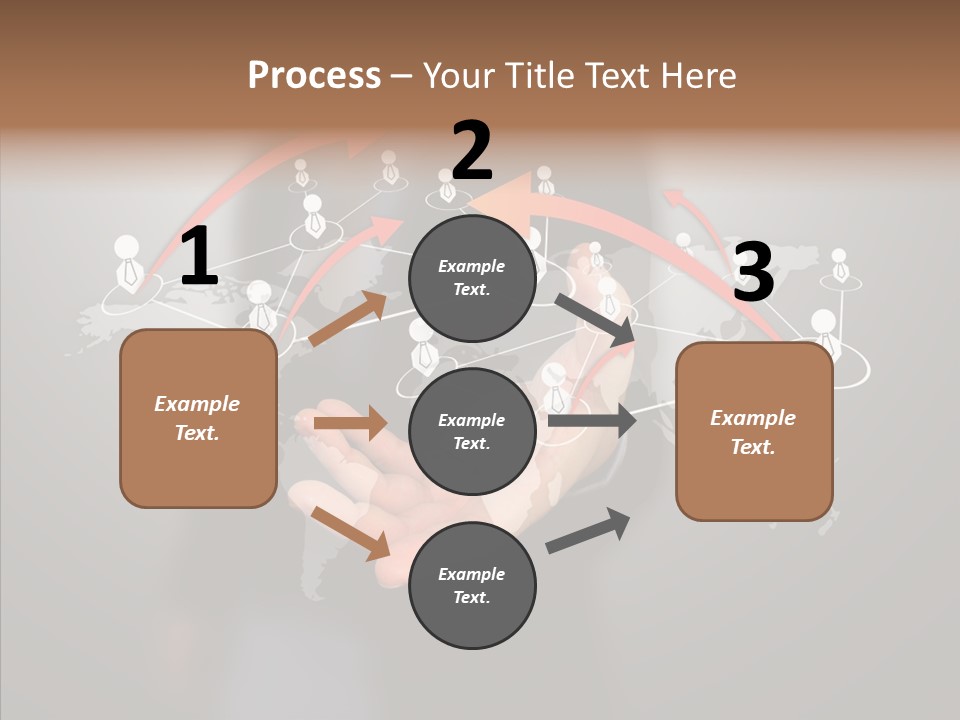 Process – Your Title Text Here

1

Example Text.

2

Example Text.

Example Text.

Example Text.

3

Example Text.